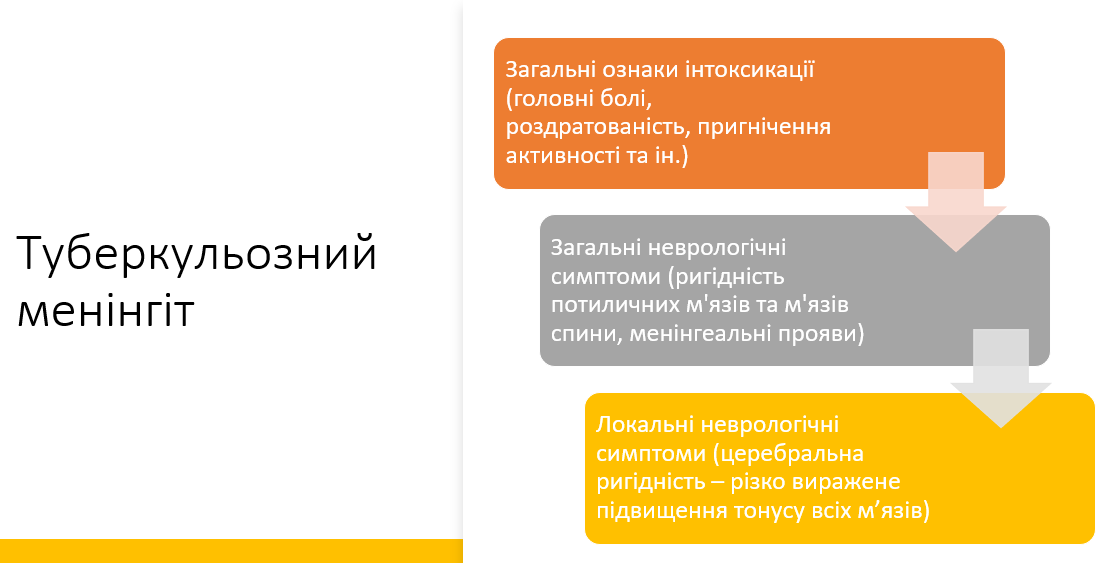 Туберкульозний менінгіт

Загальні ознаки інтоксикації (головні болі, роздратованість, пригнічення активності та ін.)

Загальні неврологічні симптоми (ригідність потиличних м'язів та м'язів спини, менінгеальні прояви)

Локальні неврологічні симптоми (церебральна ригідність – різко виражене підвищення тонусу всіх м’язів)